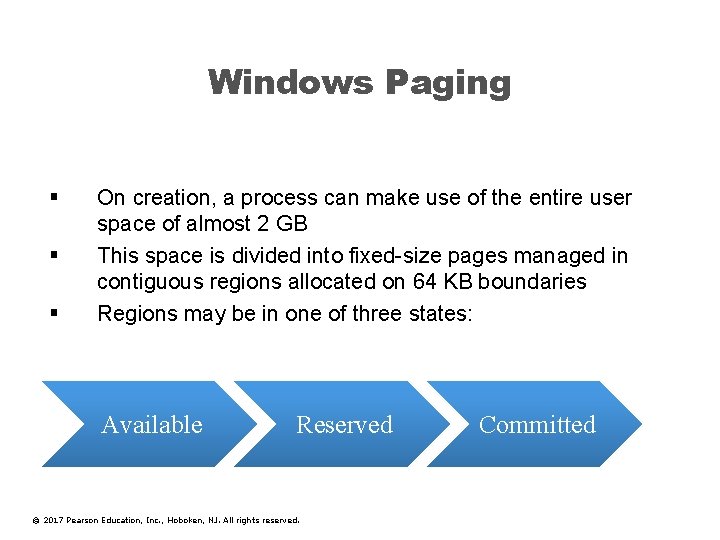 Windows Paging

▪ On creation, a process can make use of the entire user space of almost 2 GB

▪ This space is divided into fixed-size pages managed in contiguous regions allocated on 64 KB boundaries

▪ Regions may be in one of three states:

Available

Reserved

Committed

© 2017 Pearson Education, Inc., Hoboken, NJ. All rights reserved.